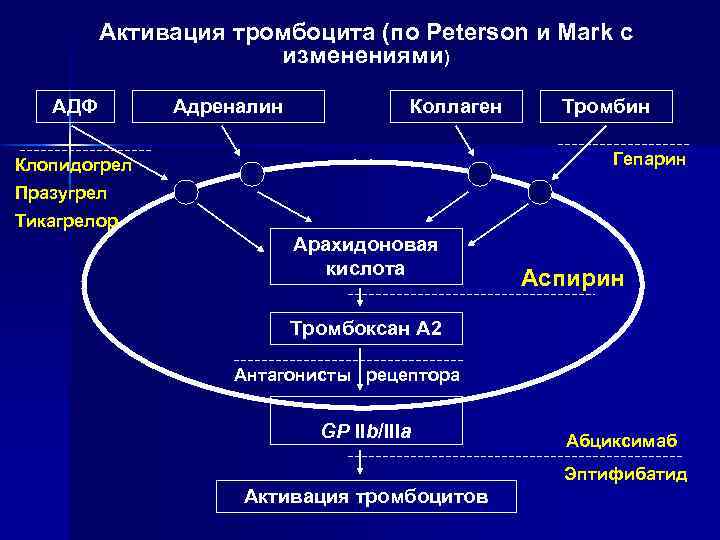 Активация тромбоцита (по Peterson и Mark с изменениями)

АДФ

Адреналин

Коллаген

Тромбин

Клопидогрел

Празугрел

Тикагрелор

Гепарин

Арахидоновая кислота

Аспирин

Тромбоксан А2

Антагонисты рецептора

GP IIb/IIIa

Абциксимаб

Эптифибатид

Активация тромбоцитов